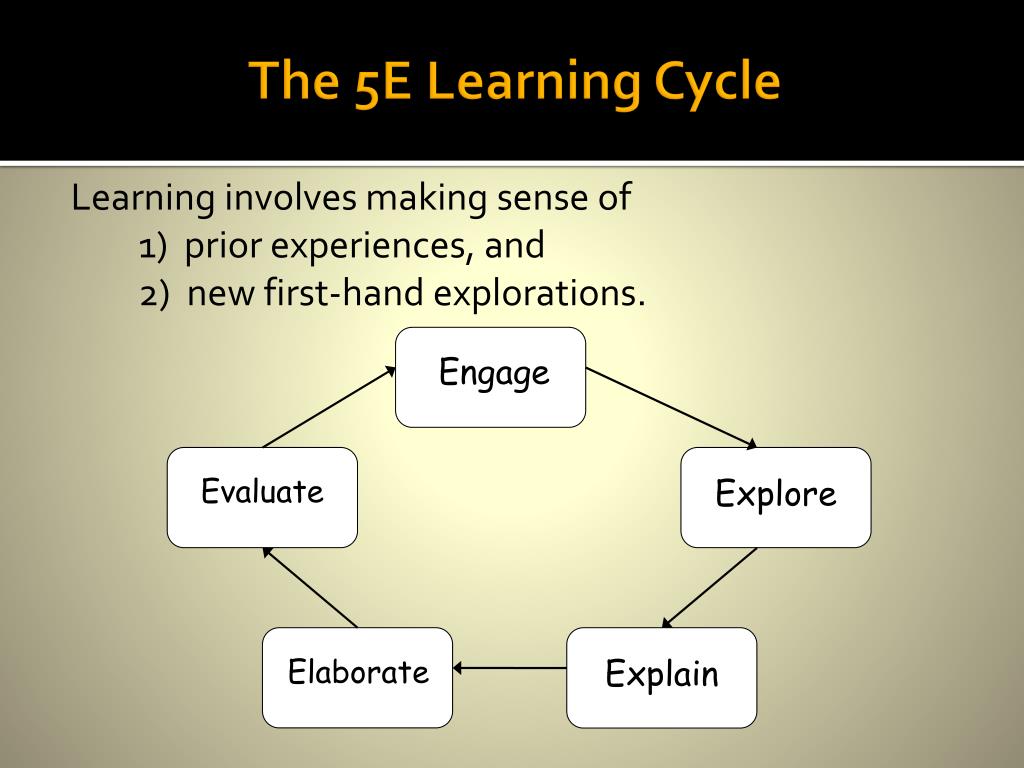 The 5E Learning Cycle

Learning involves making sense of
1) prior experiences, and
2) new first-hand explorations.

Engage

Explore

Explain

Elaborate

Evaluate